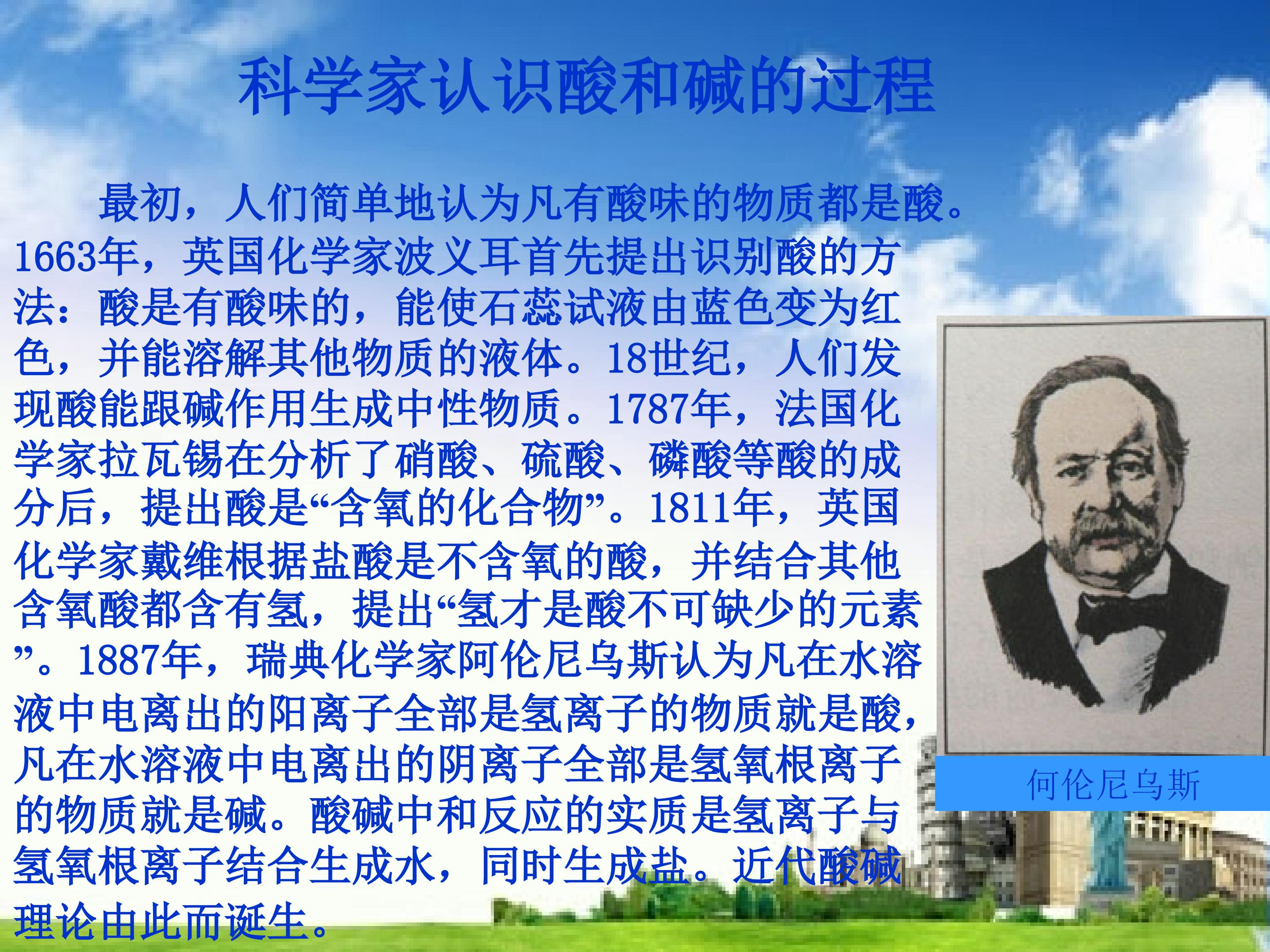 科学家认识酸和碱的过程

最初，人们简单地认为凡有酸味的物质都是酸。1663年，英国化学家波义耳首先提出识别酸的方法：酸是有酸味的，能使石蕊试液由蓝色变为红色，并能溶解其他物质的液体。18世纪，人们发现酸能跟碱作用生成中性物质。1787年，法国化学家拉瓦锡在分析了硝酸、硫酸、磷酸等酸的成分后，提出酸是“含氧的化合物”。1811年，英国化学家戴维根据盐酸是不含氧的酸，并结合其他含氧酸都含有氢，提出“氢才是酸不可缺少的元素”。1887年，瑞典化学家阿伦尼乌斯认为凡在水溶液中电离出的阳离子全部是氢离子的物质就是酸，凡在水溶液中电离出的阴离子全部是氢氧根离子的物质就是碱。酸碱中和反应的实质是氢离子与氢氧根离子结合生成水，同时生成盐。近代酸碱理论由此而诞生。

何伦尼乌斯